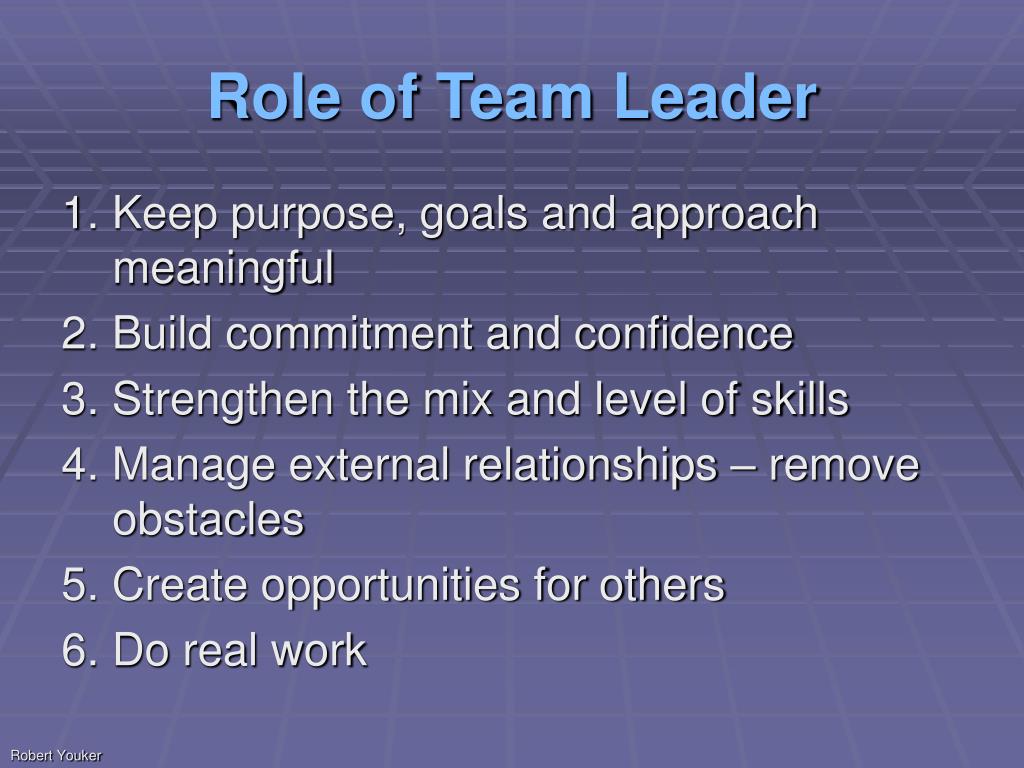 Role of Team Leader

1. Keep purpose, goals and approach meaningful
2. Build commitment and confidence
3. Strengthen the mix and level of skills
4. Manage external relationships – remove obstacles
5. Create opportunities for others
6. Do real work

Robert Youker